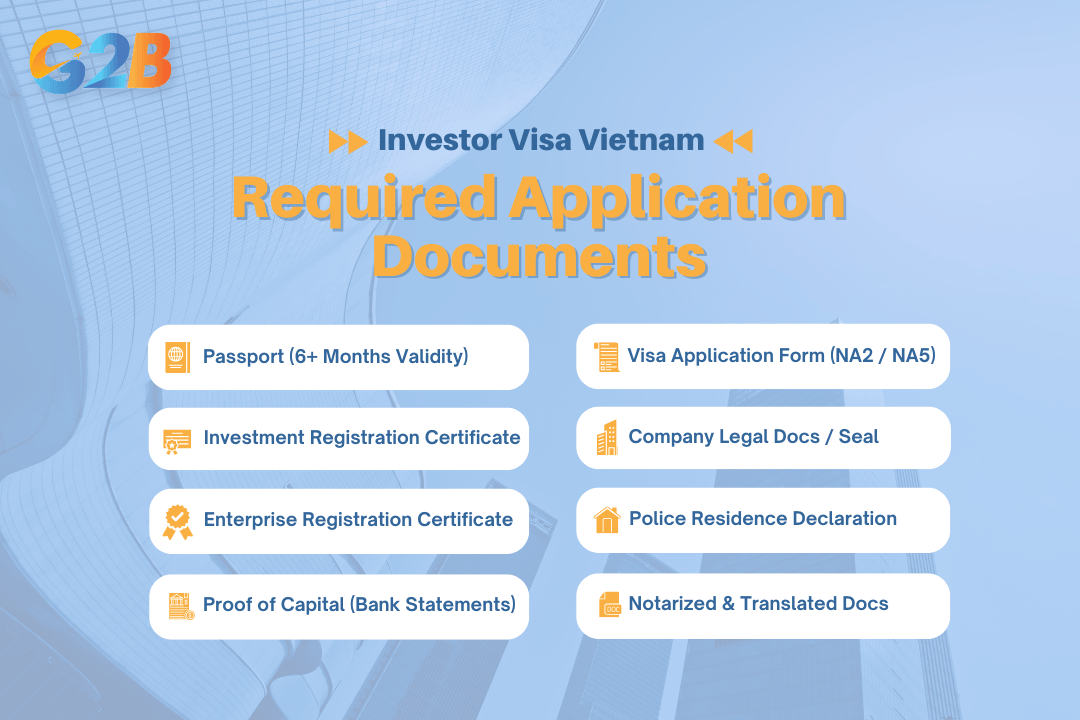 G2B

Investor Visa Vietnam

Required Application Documents

Passport (6+ Months Validity)

Investment Registration Certificate

Enterprise Registration Certificate

Proof of Capital (Bank Statements)

Visa Application Form (NA2 / NA5)

Company Legal Docs / Seal

Police Residence Declaration

Notarized & Translated Docs